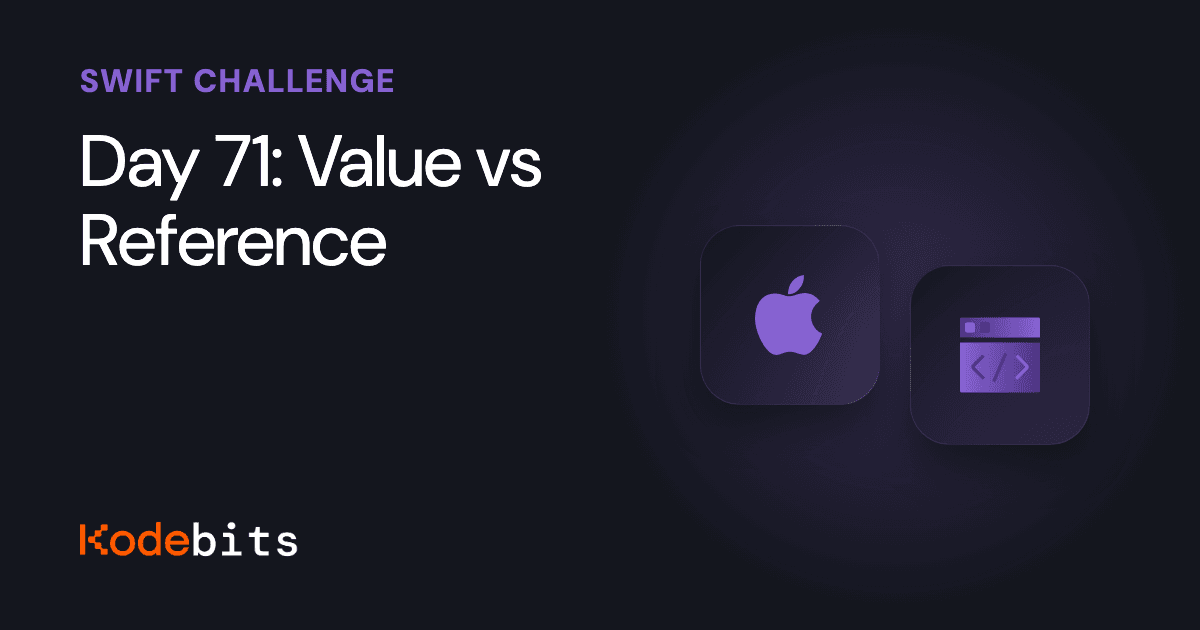 SWIFT CHALLENGE

Day 71: Value vs Reference

</>

kodebits